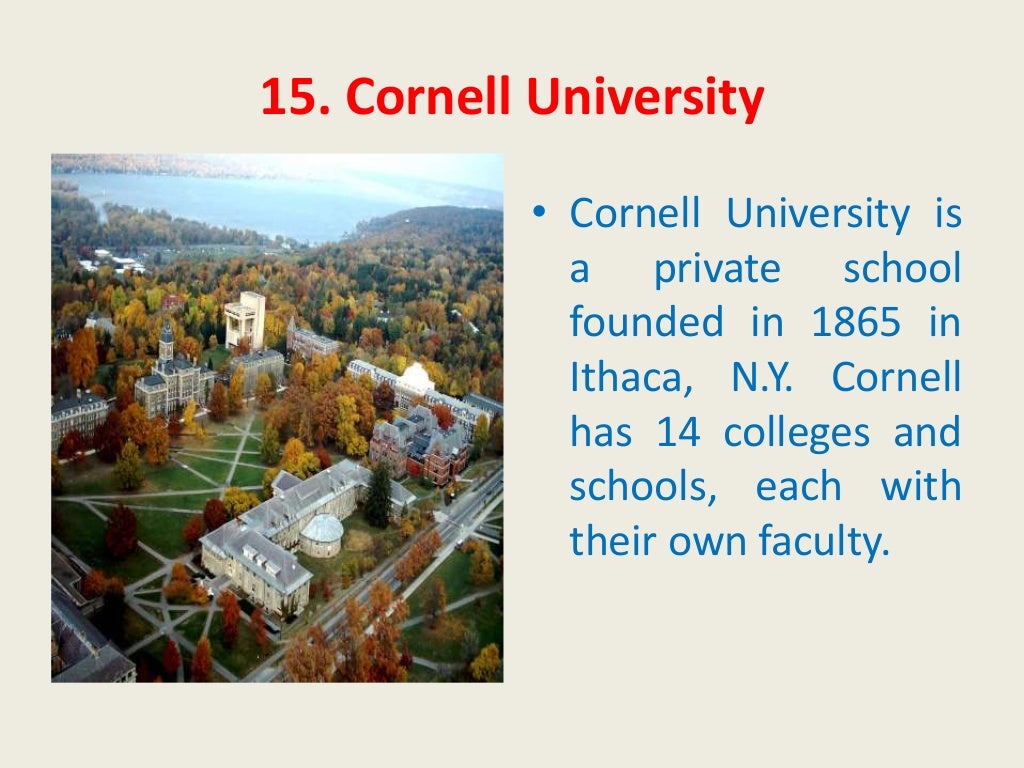 15. Cornell University

• Cornell University is a private school founded in 1865 in Ithaca, N.Y. Cornell has 14 colleges and schools, each with their own faculty.